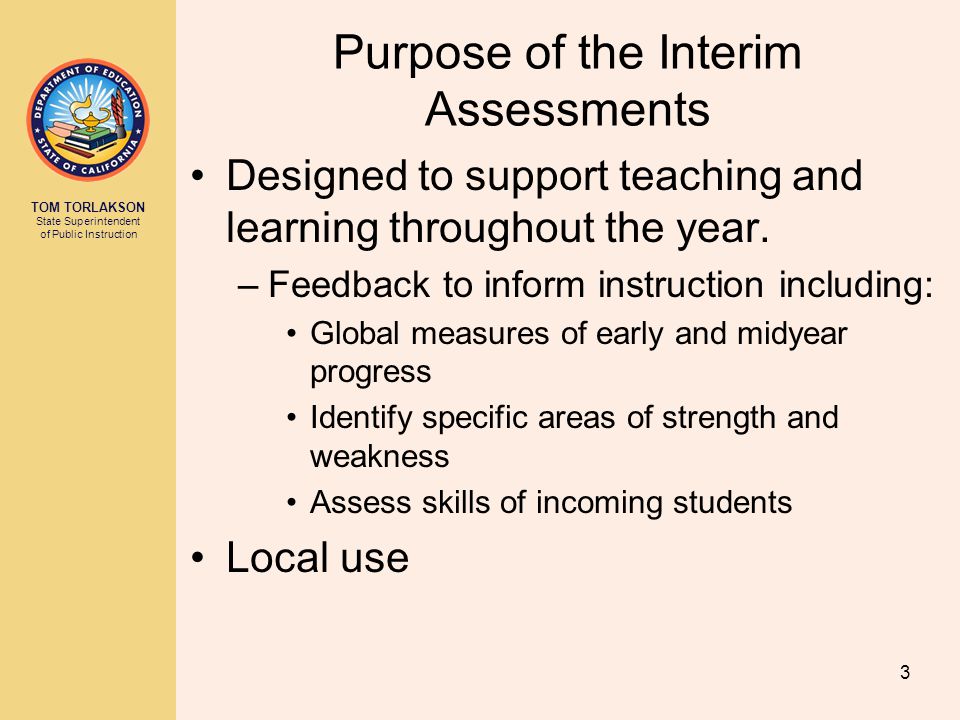 DEPARTMENT OF EDUCATION
STATE OF CALIFORNIA

TOM TORLAKSON
State Superintendent of Public Instruction

Purpose of the Interim Assessments

• Designed to support teaching and learning throughout the year.
– Feedback to inform instruction including:
• Global measures of early and midyear progress
• Identify specific areas of strength and weakness
• Assess skills of incoming students
• Local use

3